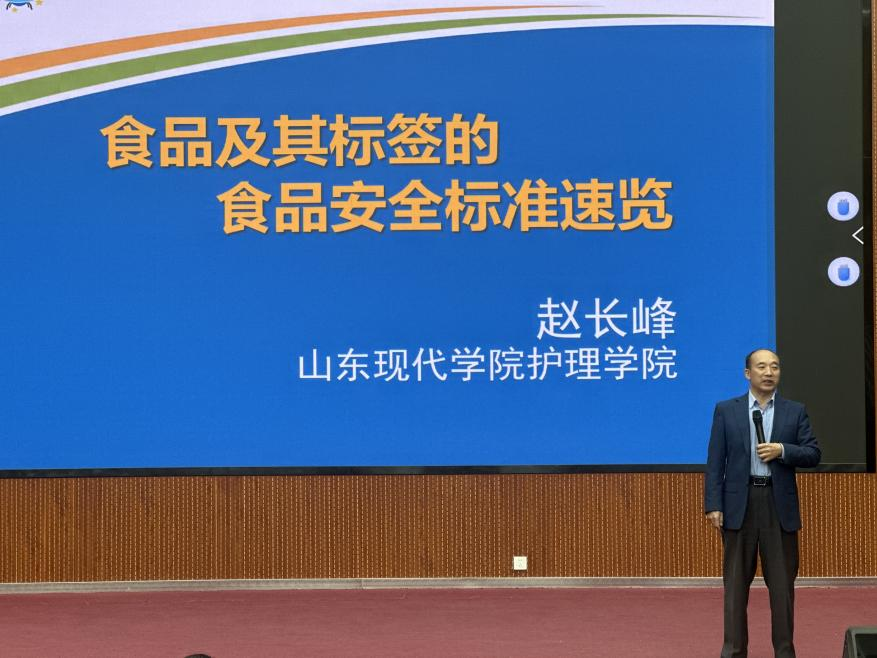 食品及其标签的
食品安全标准速览

赵长峰
山东现代学院护理学院